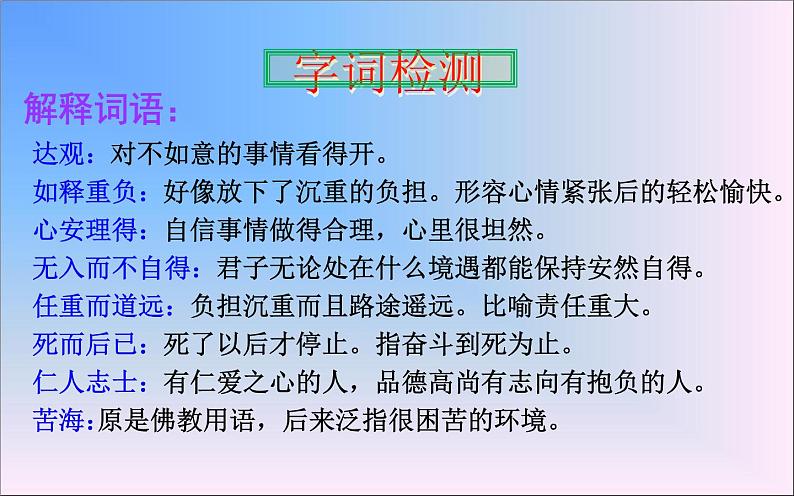 字词检测

解释词语：

达观：对不如意的事情看得开。

如释重负：好像放下了沉重的负担。形容心情紧张后的轻松愉快。

心安理得：自信事情做得合理，心里很坦然。

无入而不自得：君子无论处在什么境遇都能保持安然自得。

任重而道远：负担沉重而且路途遥远。比喻责任重大。

死而后已：死了以后才停止。指奋斗到死为止。

仁人志士：有仁爱之心的人，品德高尚有志向有抱负的人。

苦海：原是佛教用语，后来泛指很困苦的环境。